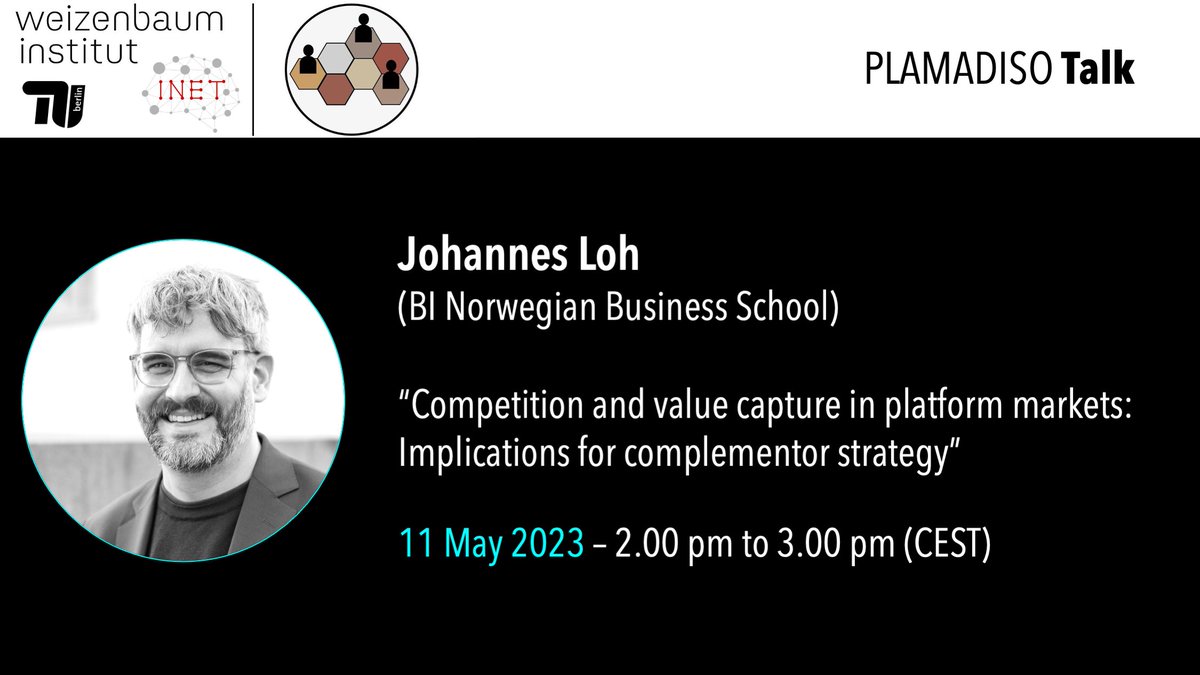 weizenbaum institut

TU berlin

INET

PLAMADISO Talk

Johannes Loh
(BI Norwegian Business School)

“Competition and value capture in platform markets: Implications for complementor strategy”

11 May 2023 – 2.00 pm to 3.00 pm (CEST)